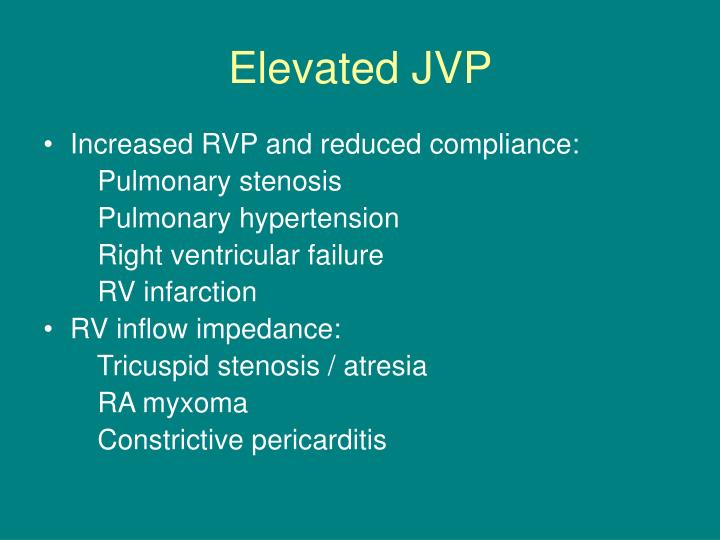 Elevated JVP

• Increased RVP and reduced compliance:
Pulmonary stenosis
Pulmonary hypertension
Right ventricular failure
RV infarction
• RV inflow impedance:
Tricuspid stenosis / atresia
RA myxoma
Constrictive pericarditis